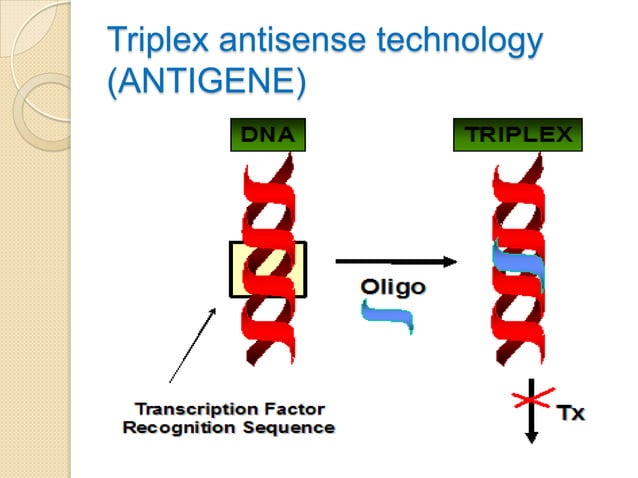 Triplex antisense technology (ANTIGENE)

DNA

TRIPLEX

Oligo

Transcription Factor Recognition Sequence

Tx